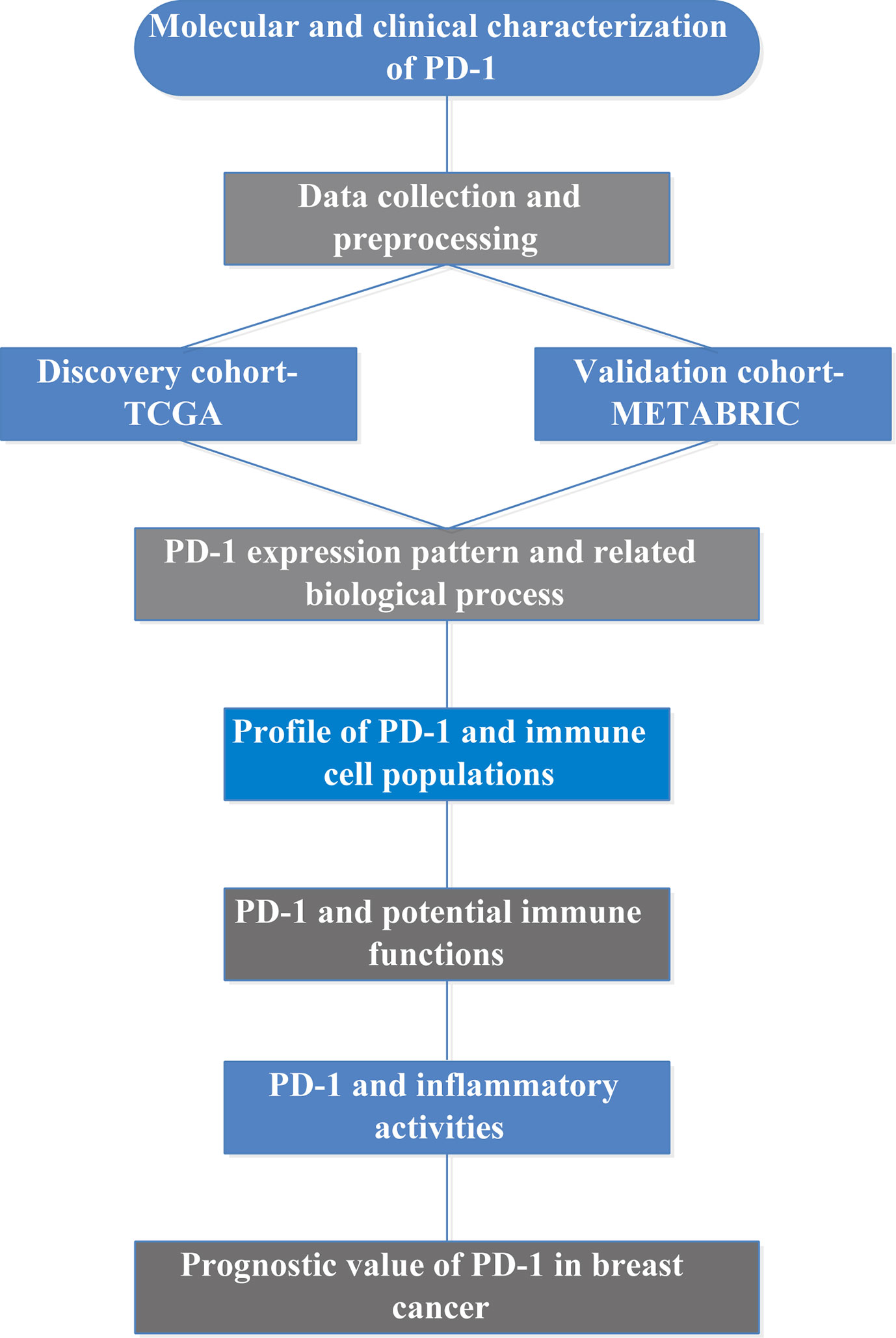 Molecular and clinical characterization of PD-1

Data collection and preprocessing

Discovery cohort-TCGA

Validation cohort-METABRIC

PD-1 expression pattern and related biological process

Profile of PD-1 and immune cell populations

PD-1 and potential immune functions

PD-1 and inflammatory activities

Prognostic value of PD-1 in breast cancer